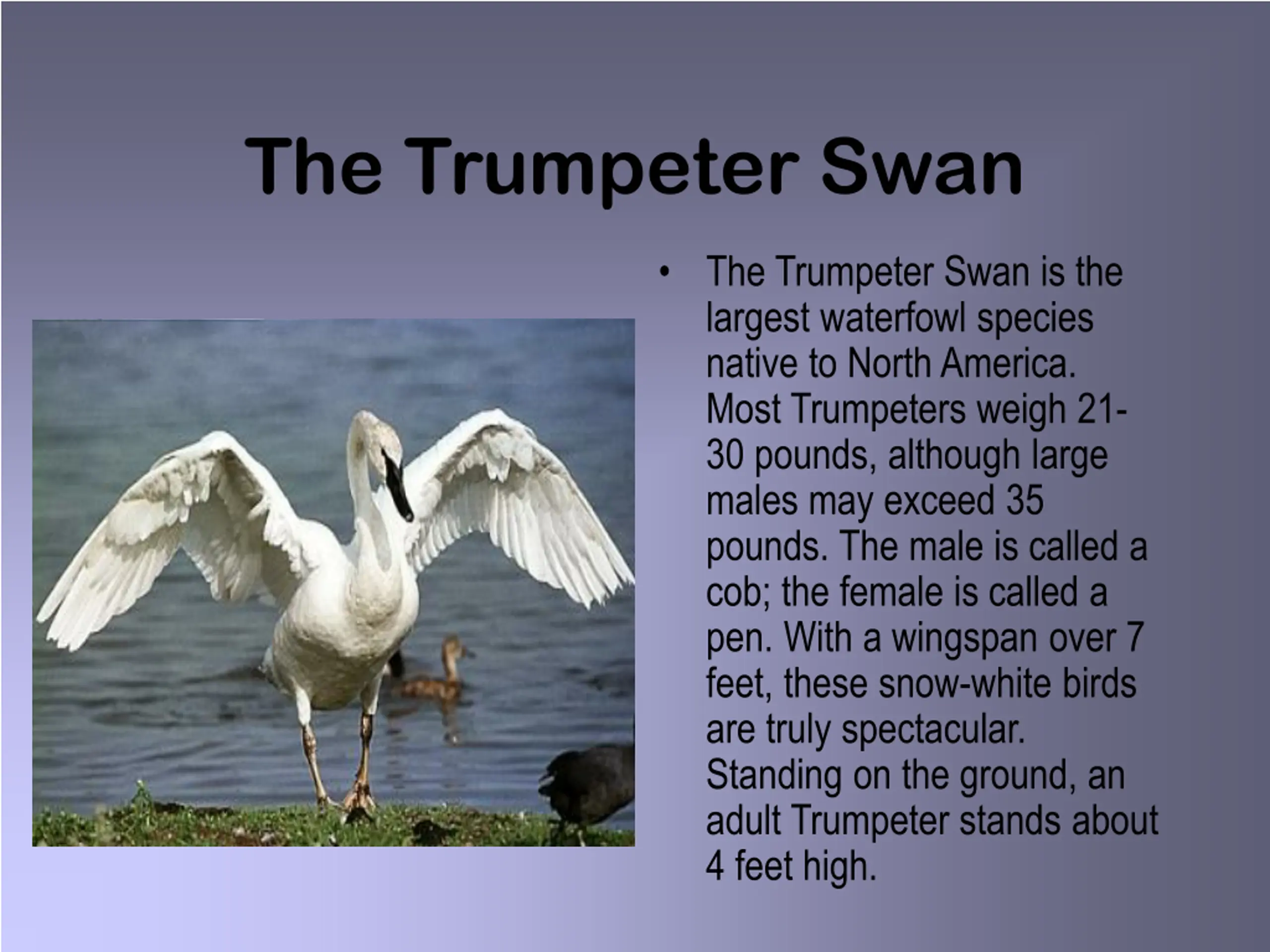 The Trumpeter Swan

• The Trumpeter Swan is the largest waterfowl species native to North America. Most Trumpeters weigh 21-30 pounds, although large males may exceed 35 pounds. The male is called a cob; the female is called a pen. With a wingspan over 7 feet, these snow-white birds are truly spectacular. Standing on the ground, an adult Trumpeter stands about 4 feet high.